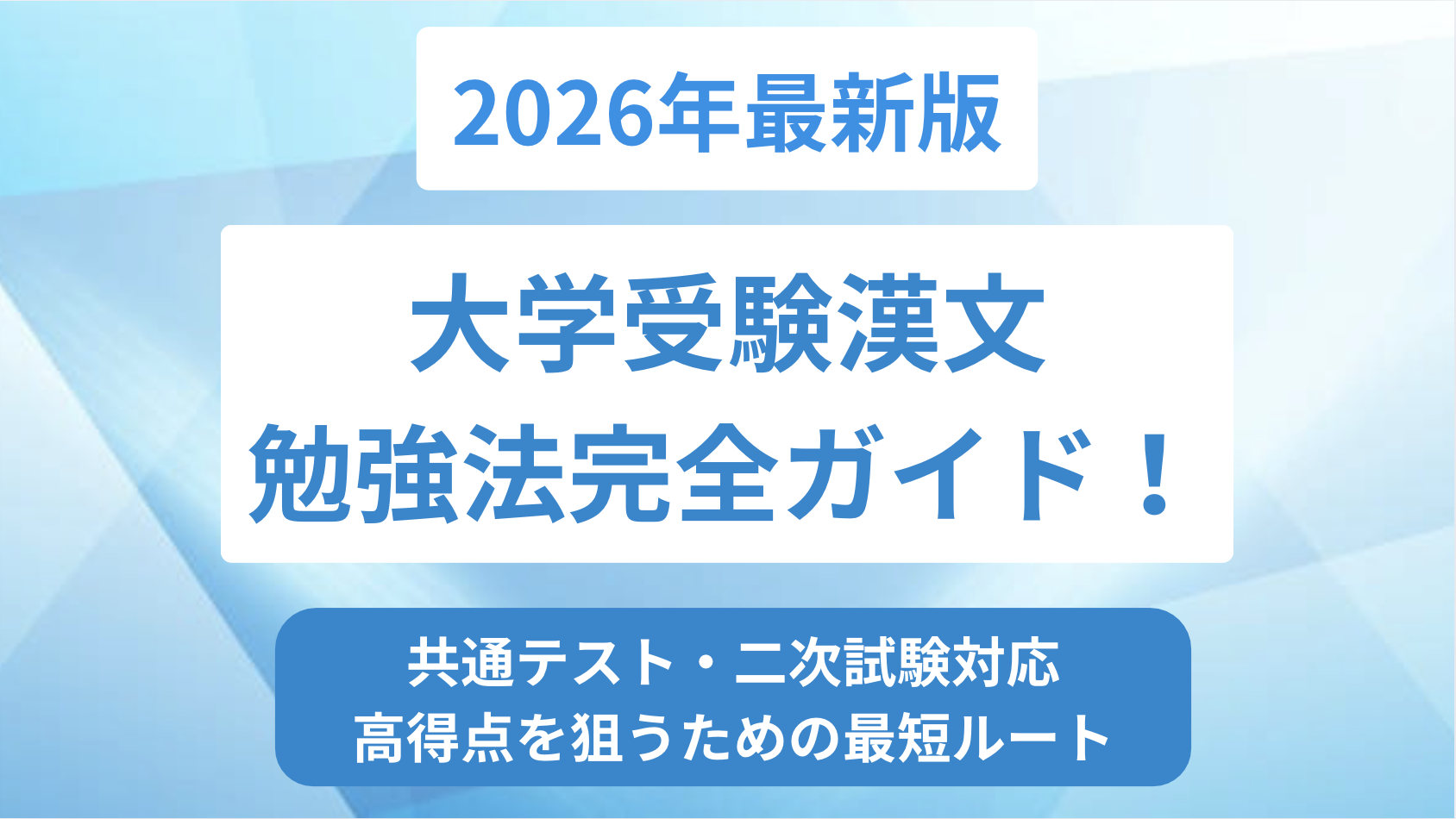 2026年最新版

大学受験漢文
勉強法完全ガイド！

共通テスト・二次試験対応
高得点を狙うための最短ルート